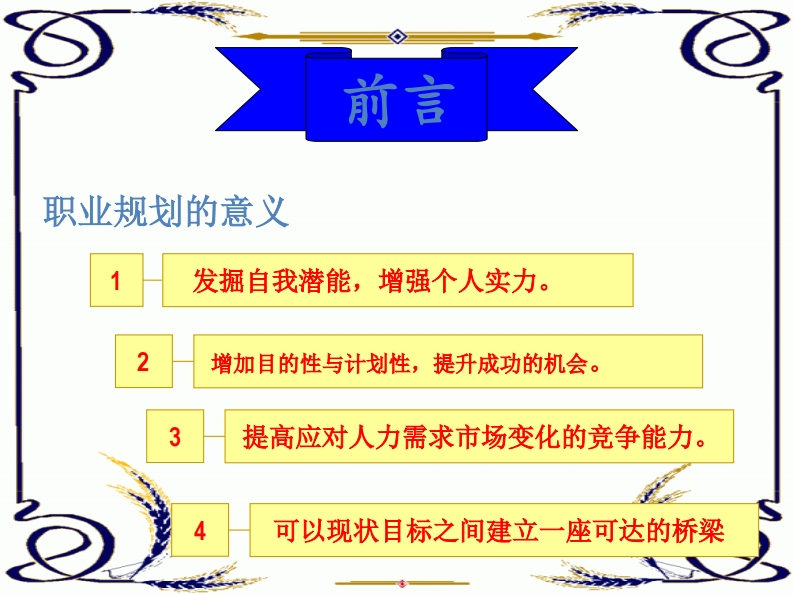 前言

职业规划的意义

1 发掘自我潜能，增强个人实力。

2 增加目的性与计划性，提升成功的机会。

3 提高应对人力需求市场变化的竞争能力。

4 可以现状目标之间建立一座可达的桥梁